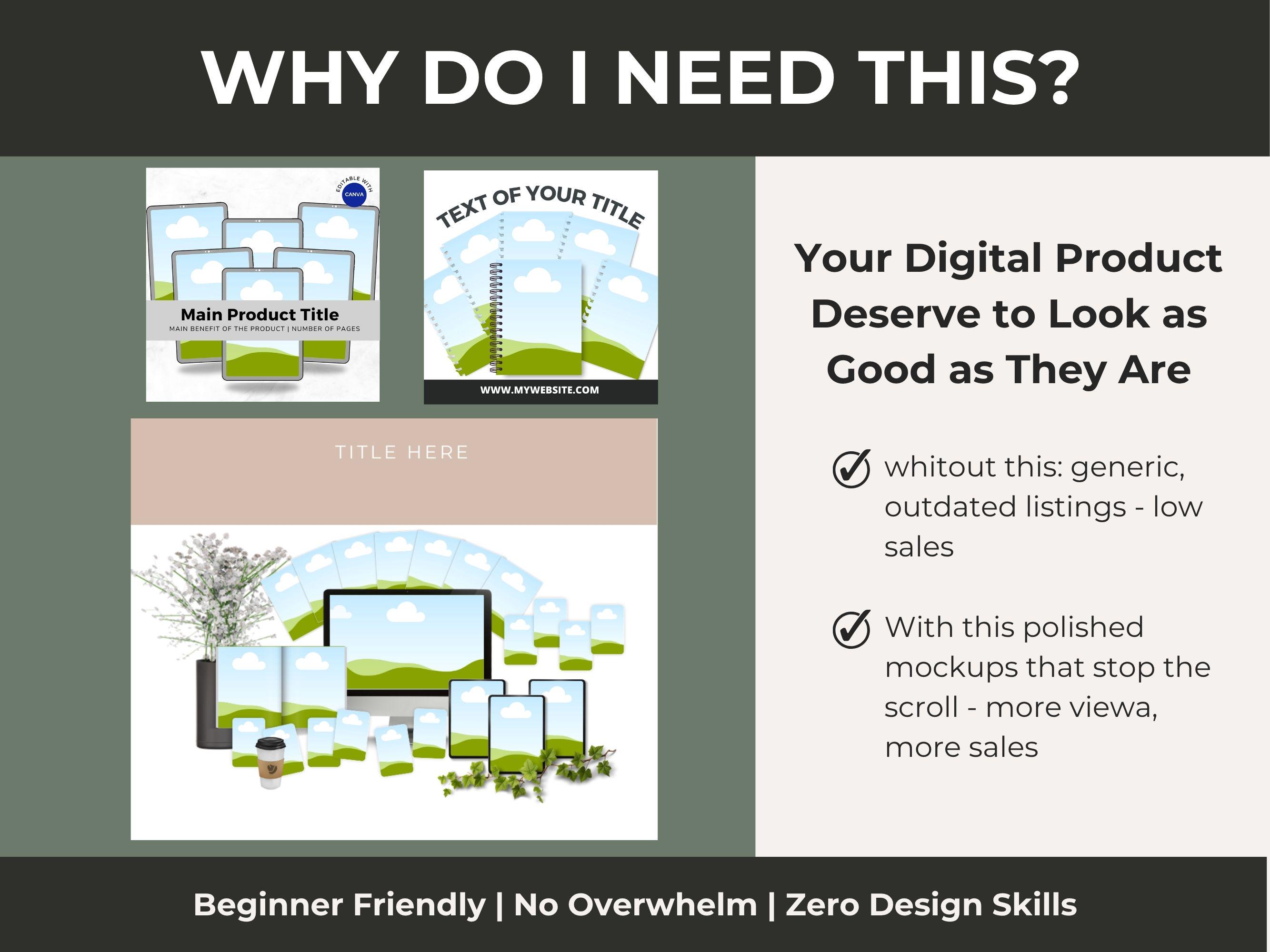 WHY DO I NEED THIS?

EDITABLE WITH CANVA

Main Product Title
MAIN BENEFIT OF THE PRODUCT | NUMBER OF PAGES

TEXT OF YOUR TITLE

WWW.MYWEBSITE.COM

TITLE HERE

Your Digital Product Deserve to Look as Good as They Are

whitout this: generic, outdated listings - low sales

With this polished mockups that stop the scroll - more viewa, more sales

Beginner Friendly | No Overwhelm | Zero Design Skills